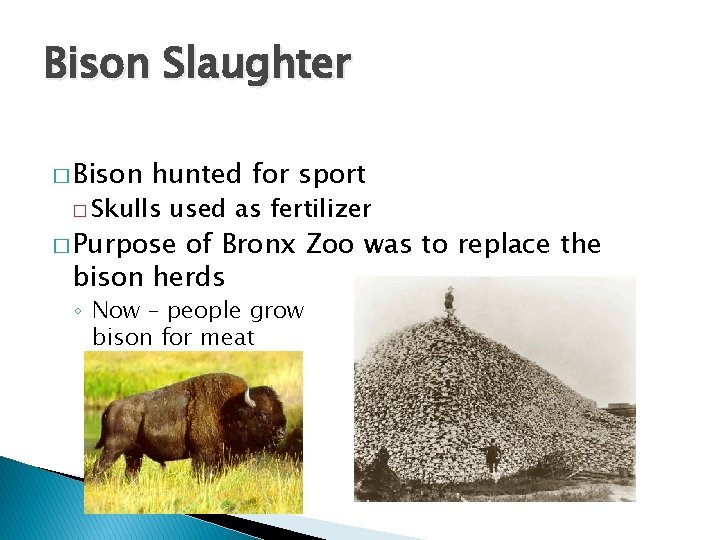 Bison Slaughter

□ Bison hunted for sport

□ Skulls used as fertilizer

□ Purpose of Bronx Zoo was to replace the bison herds

◦ Now – people grow bison for meat